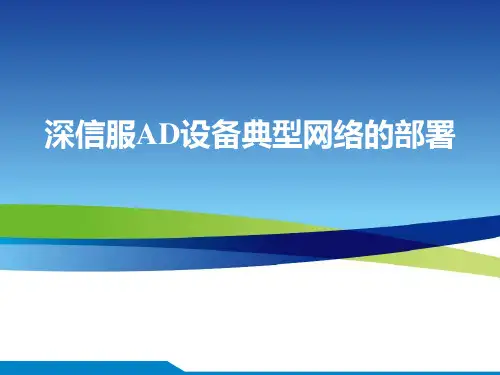 深信服AD设备典型网络的部署